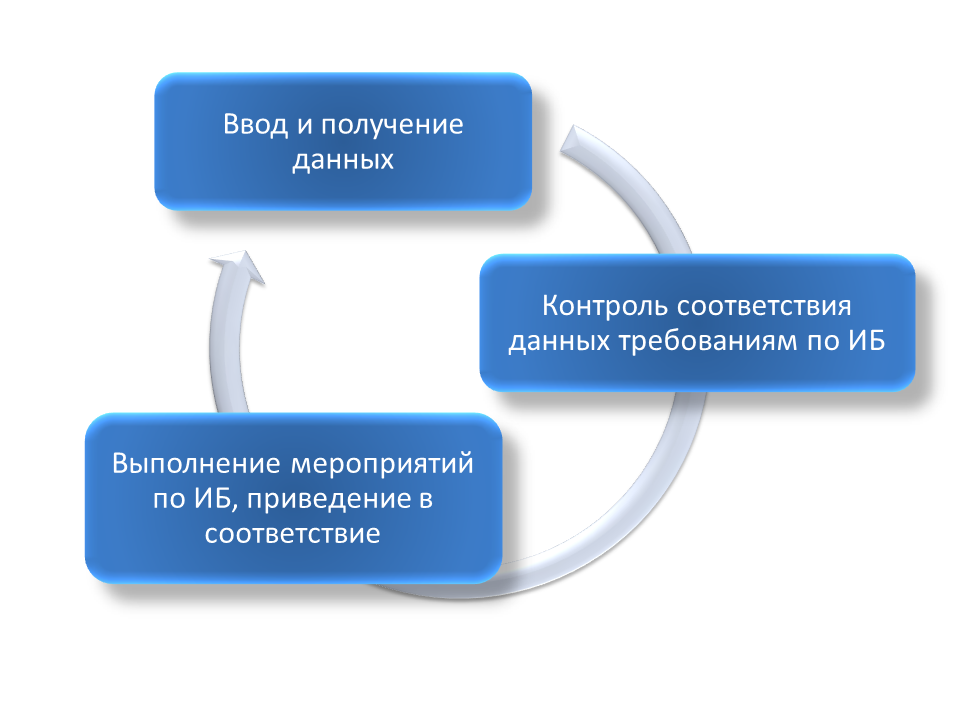 Ввод и получение данных

Контроль соответствия данных требованиям по ИБ

Выполнение мероприятий по ИБ, приведение в соответствие